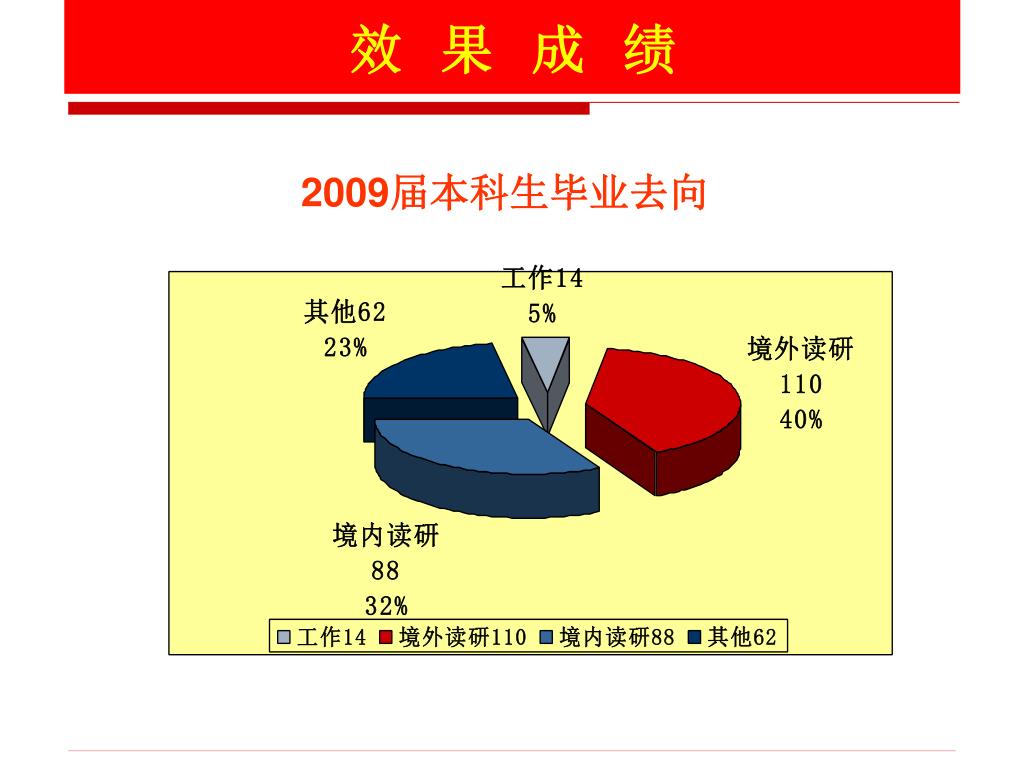 效 果 成 绩

2009届本科生毕业去向

工作14
5%

其他62
23%

境外读研
110
40%

境内读研
88
32%

工作14 境外读研110 境内读研88 其他62